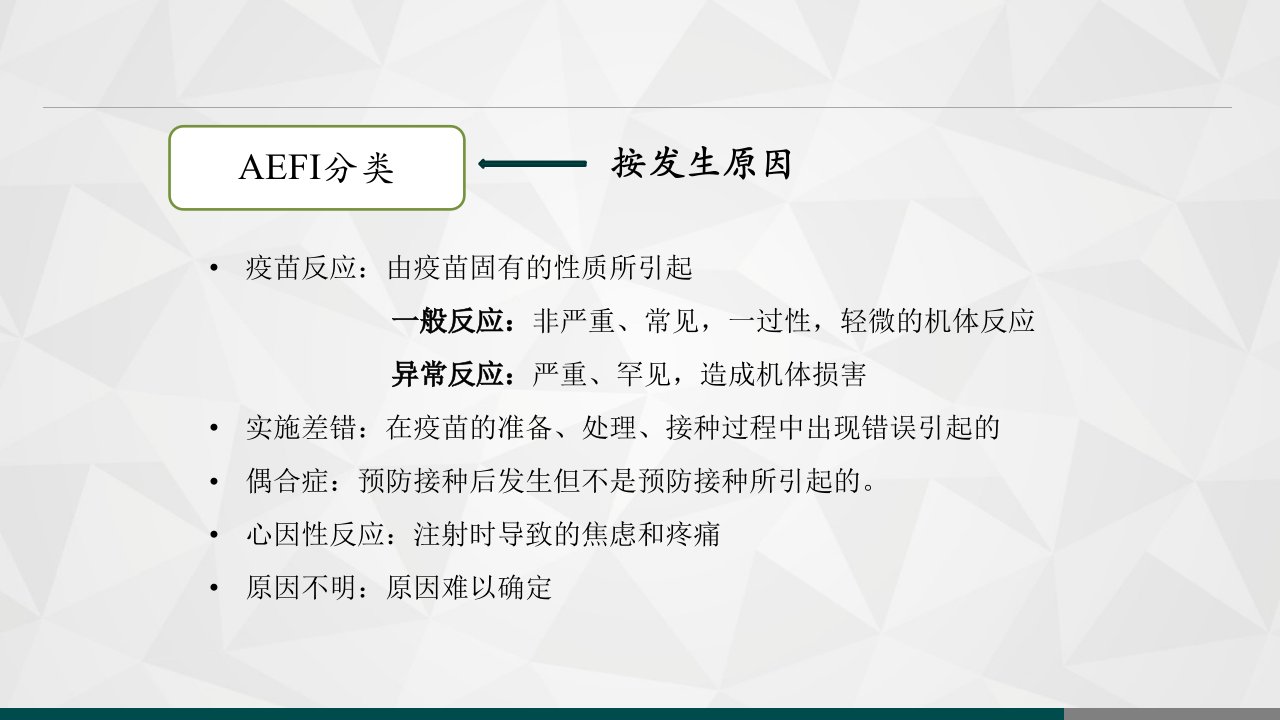 AEFI分类

按发生原因

• 疫苗反应：由疫苗固有的性质所引起

一般反应：非严重、常见，一过性，轻微的机体反应

异常反应：严重、罕见，造成机体损害

• 实施差错：在疫苗的准备、处理、接种过程中出现错误引起的

• 偶合症：预防接种后发生但不是预防接种所引起的。

• 心因性反应：注射时导致的焦虑和疼痛

• 原因不明：原因难以确定